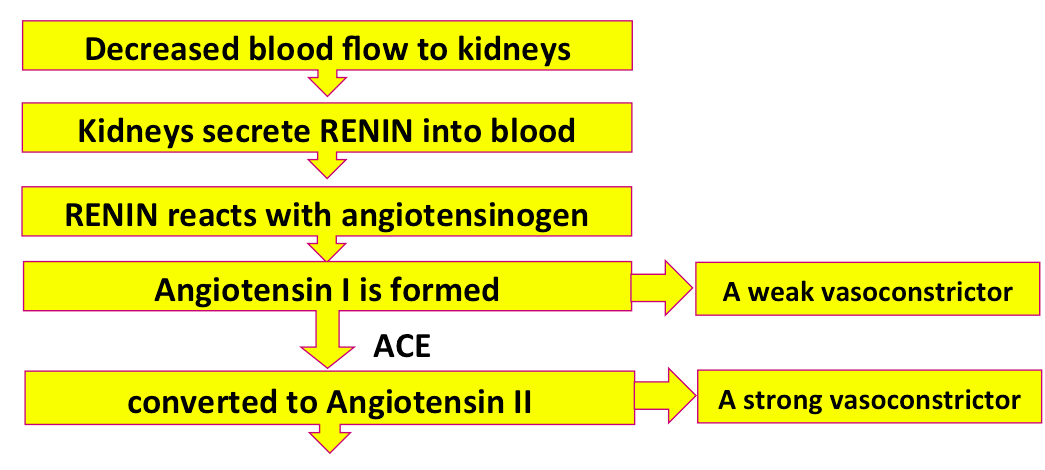 Decreased blood flow to kidneys

Kidneys secrete RENIN into blood

RENIN reacts with angiotensinogen

Angiotensin I is formed

A weak vasoconstrictor

ACE

converted to Angiotensin II

A strong vasoconstrictor